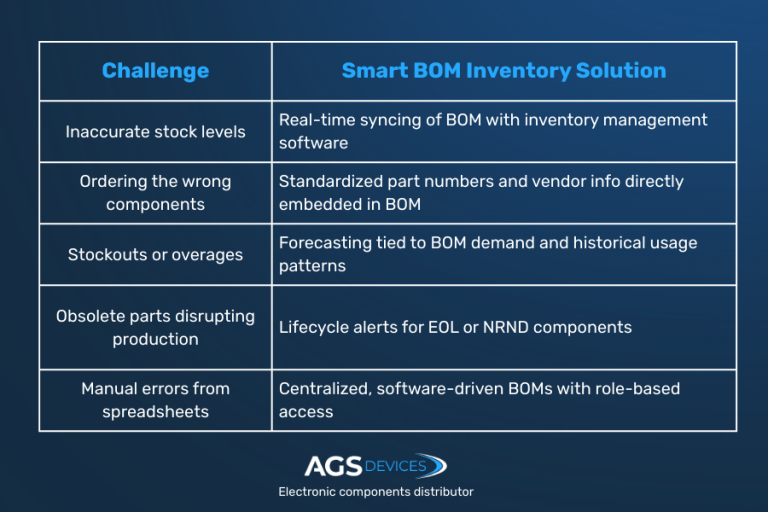 | Challenge | Smart BOM Inventory Solution |
|---|---|
| Inaccurate stock levels | Real-time syncing of BOM with inventory management software |
| Ordering the wrong components | Standardized part numbers and vendor info directly embedded in BOM |
| Stockouts or overages | Forecasting tied to BOM demand and historical usage patterns |
| Obsolete parts disrupting production | Lifecycle alerts for EOL or NRND components |
| Manual errors from spreadsheets | Centralized, software-driven BOMs with role-based access |

AGS DEVICES
Electronic components distributor